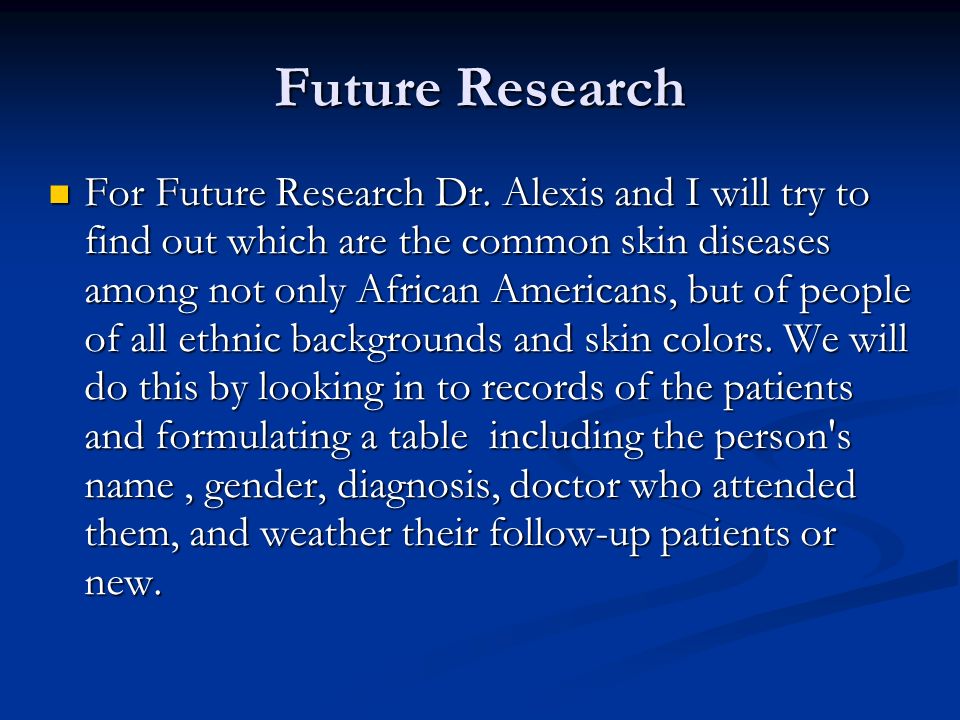 Future Research

For Future Research Dr. Alexis and I will try to find out which are the common skin diseases among not only African Americans, but of people of all ethnic backgrounds and skin colors. We will do this by looking in to records of the patients and formulating a table  including the person's name , gender, diagnosis, doctor who attended them, and weather their follow-up patients or new.